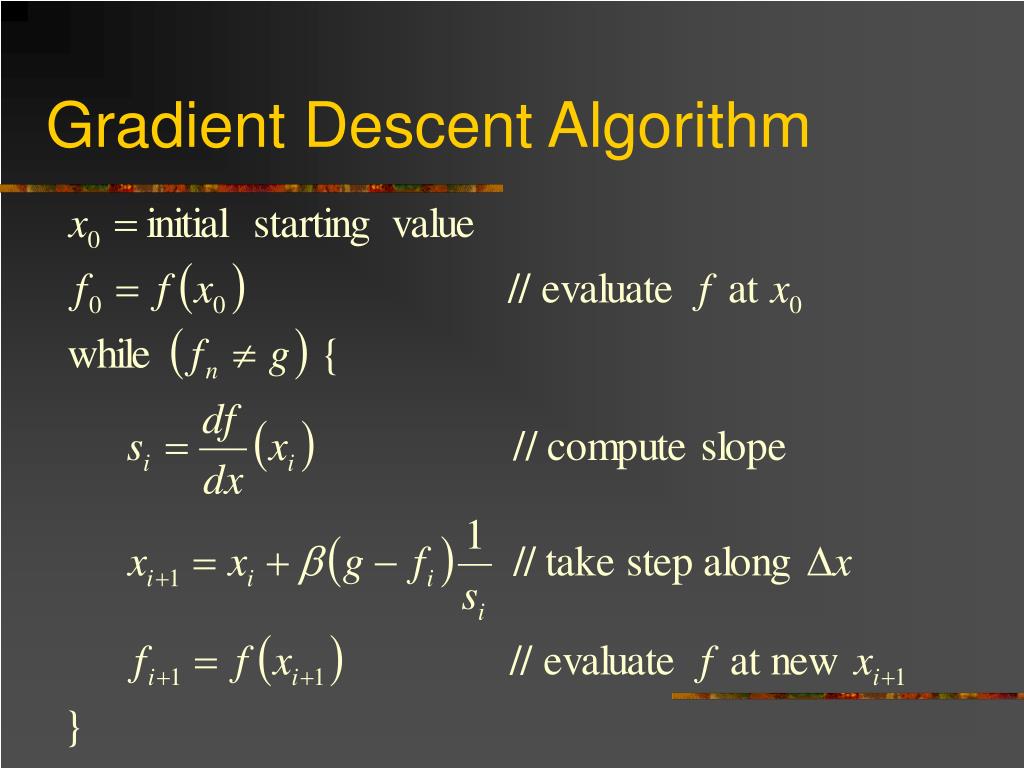 Gradient Descent Algorithm

$x_0 =$ initial starting value

$f_0 = f(x_0)$ // evaluate $f$ at $x_0$

while $(f_n \neq g)$ {

$s_i = \frac{df}{dx}(x_i)$ // compute slope

$x_{i+1} = x_i + \beta(g - f_i)\frac{1}{s_i}$ // take step along $\Delta x$

$f_{i+1} = f(x_{i+1})$ // evaluate $f$ at new $x_{i+1}$

}